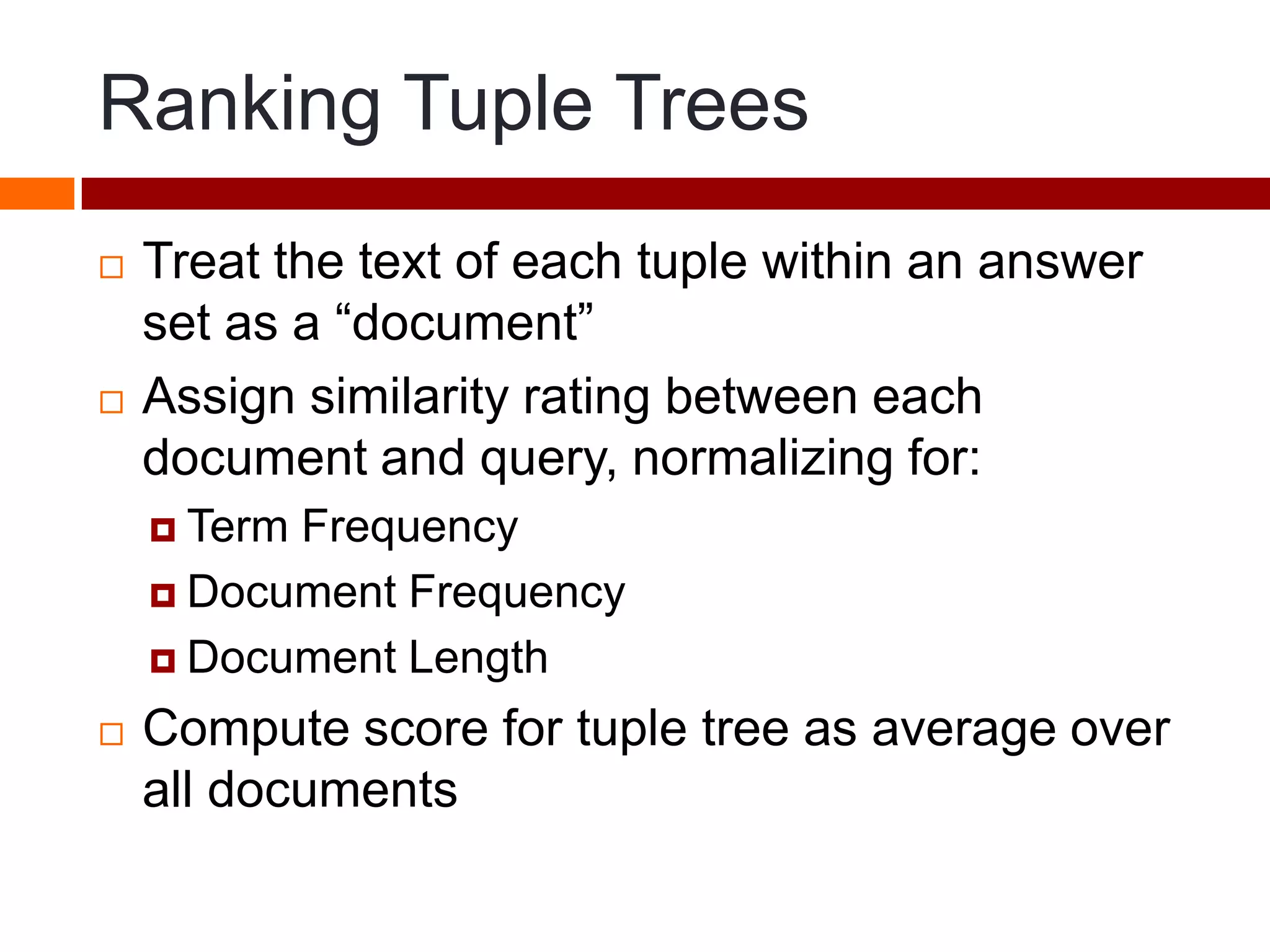 Ranking Tuple Trees

Treat the text of each tuple within an answer set as a “document”

Assign similarity rating between each document and query, normalizing for:

Term Frequency

Document Frequency

Document Length

Compute score for tuple tree as average over all documents